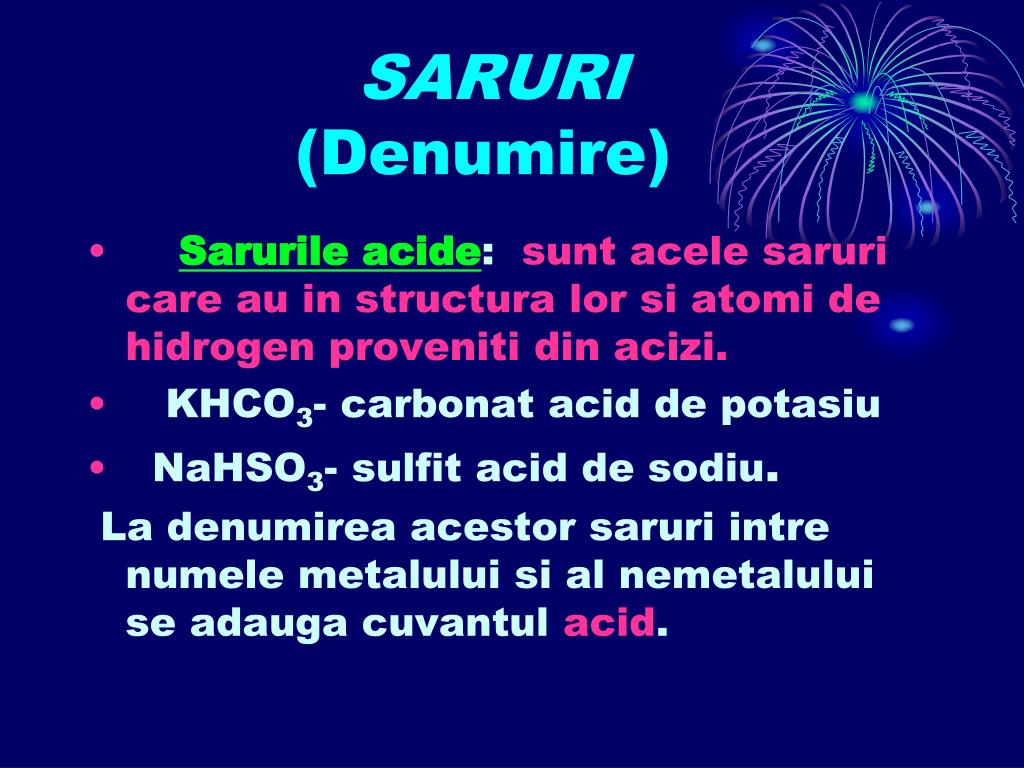 SARURI
(Denumire)

• Sarurile acide: sunt acele saruri care au in structura lor si atomi de hidrogen proveniti din acizi.
• $KHCO_3$- carbonat acid de potasiu
• $NaHSO_3$- sulfit acid de sodiu.

La denumirea acestor saruri intre numele metalului si al nemetalului se adauga cuvantul acid.